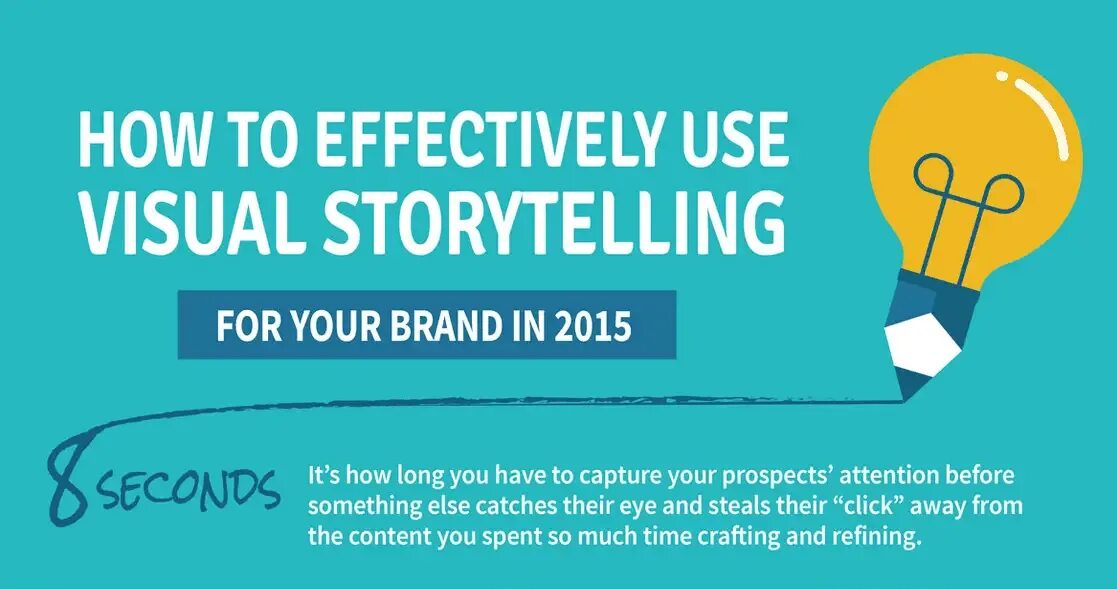 HOW TO EFFECTIVELY USE VISUAL STORYTELLING

FOR YOUR BRAND IN 2015

8 SECONDS

It's how long you have to capture your prospects' attention before something else catches their eye and steals their "click" away from the content you spent so much time crafting and refining.